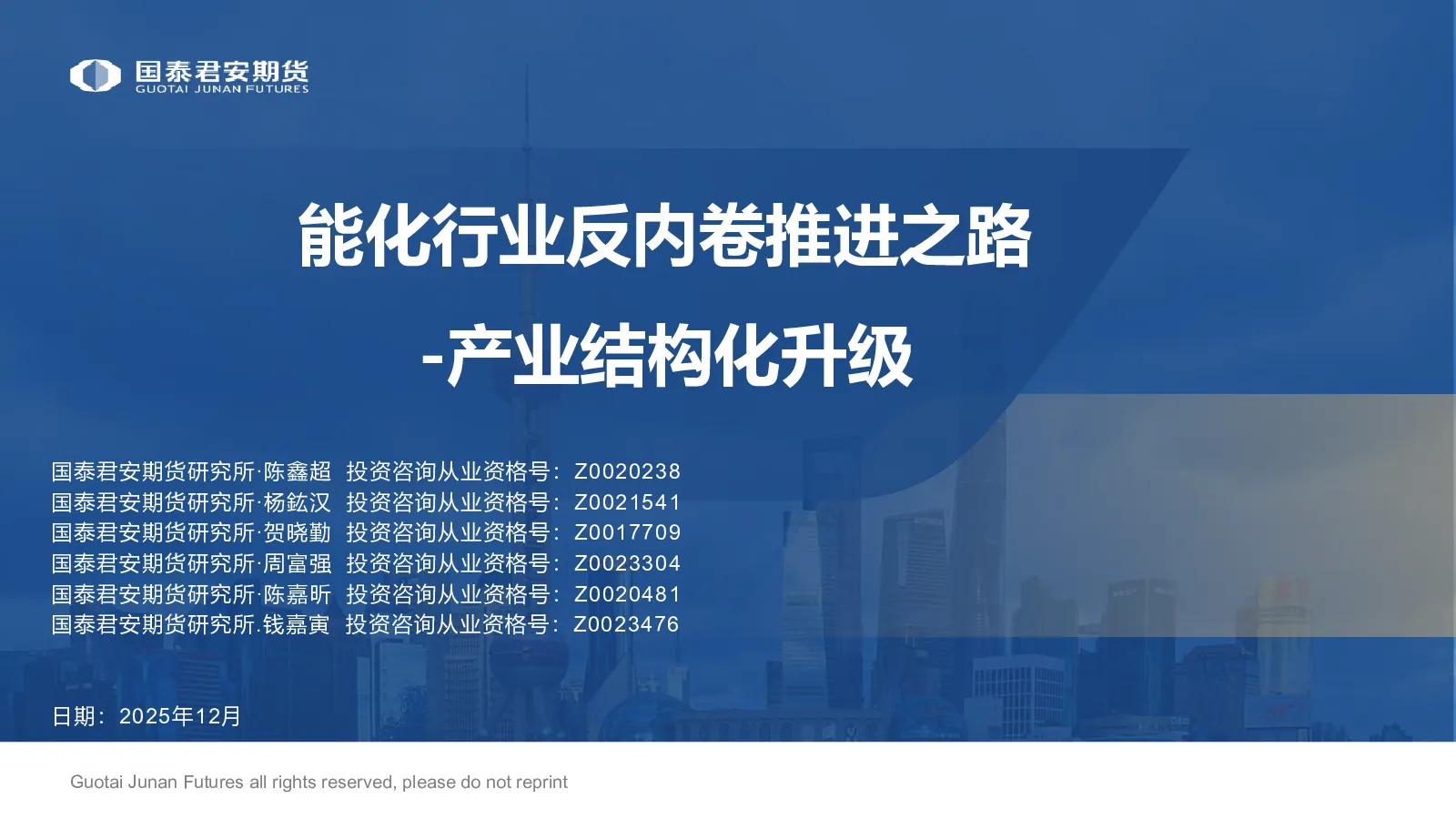 国泰君安期货
GUOTAI JUNAN FUTURES

能化行业反内卷推进之路

-产业结构化升级

国泰君安期货研究所·陈鑫超 投资咨询从业资格号：Z0020238
国泰君安期货研究所·杨鈜汉 投资咨询从业资格号：Z0021541
国泰君安期货研究所·贺晓勤 投资咨询从业资格号：Z0017709
国泰君安期货研究所·周富强 投资咨询从业资格号：Z0023304
国泰君安期货研究所·陈嘉昕 投资咨询从业资格号：Z0020481
国泰君安期货研究所.钱嘉寅 投资咨询从业资格号：Z0023476

日期：2025年12月

Guotai Junan Futures all rights reserved, please do not reprint